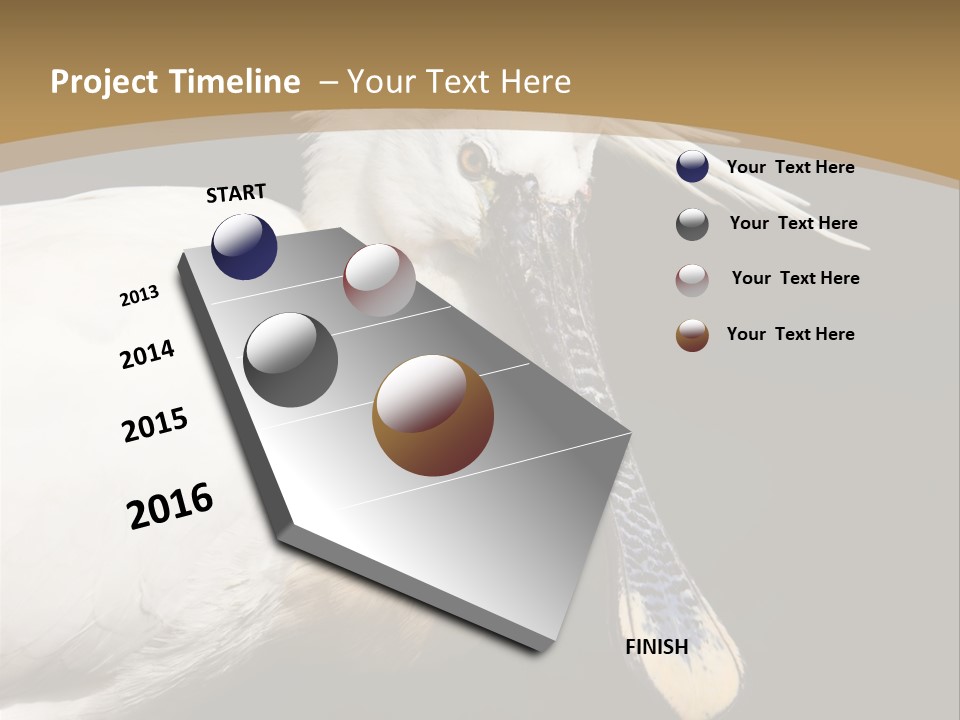 Project Timeline – Your Text Here

START

2013

2014

2015

2016

FINISH

Your Text Here

Your Text Here

Your Text Here

Your Text Here